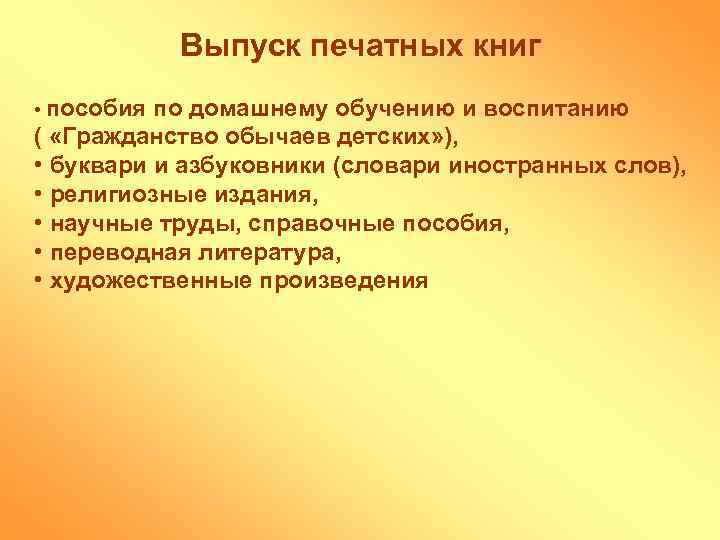 Выпуск печатных книг

• пособия по домашнему обучению и воспитанию ( «Гражданство обычаев детских»),
• буквари и азбуковники (словари иностранных слов),
• религиозные издания,
• научные труды, справочные пособия,
• переводная литература,
• художественные произведения